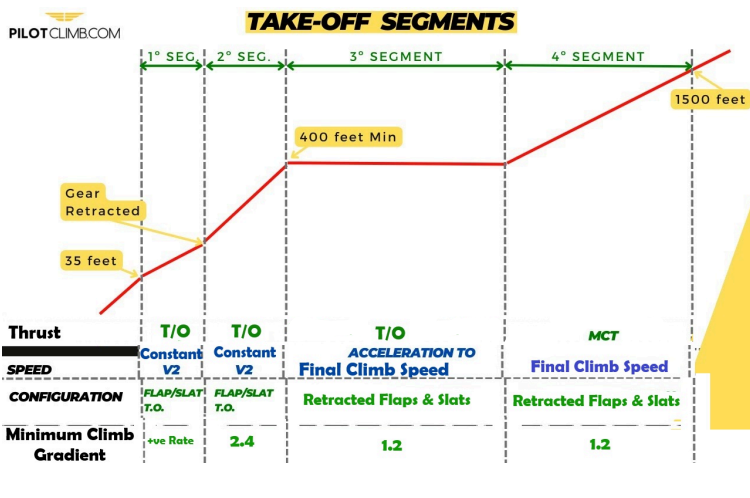 PILOTCLIMB.COM

TAKE-OFF SEGMENTS

1° SEG.
2° SEG.
3° SEGMENT
4° SEGMENT

1500 feet

400 feet Min

Gear Retracted

35 feet

| Thrust | T/O | T/O | T/O | MCT |
|---|---|---|---|---|
| SPEED | Constant V2 | Constant V2 | ACCELERATION TO Final Climb Speed | Final Climb Speed |
| CONFIGURATION | FLAP/SLAT T.O. | FLAP/SLAT T.O. | Retracted Flaps & Slats | Retracted Flaps & Slats |
| Minimum Climb Gradient | +ve Rate | 2.4 | 1.2 | 1.2 |